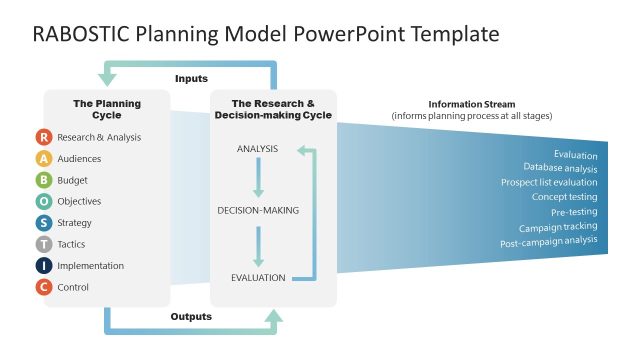 RABOSTIC Planning Model PowerPoint Template

Inputs

The Planning Cycle

R Research & Analysis
A Audiences
B Budget
O Objectives
S Strategy
T Tactics
I Implementation
C Control

The Research & Decision-making Cycle

ANALYSIS

DECISION-MAKING

EVALUATION

Outputs

Information Stream
(informs planning process at all stages)

Evaluation
Database analysis
Prospect list evaluation
Concept testing
Pre-testing
Campaign tracking
Post-campaign analysis